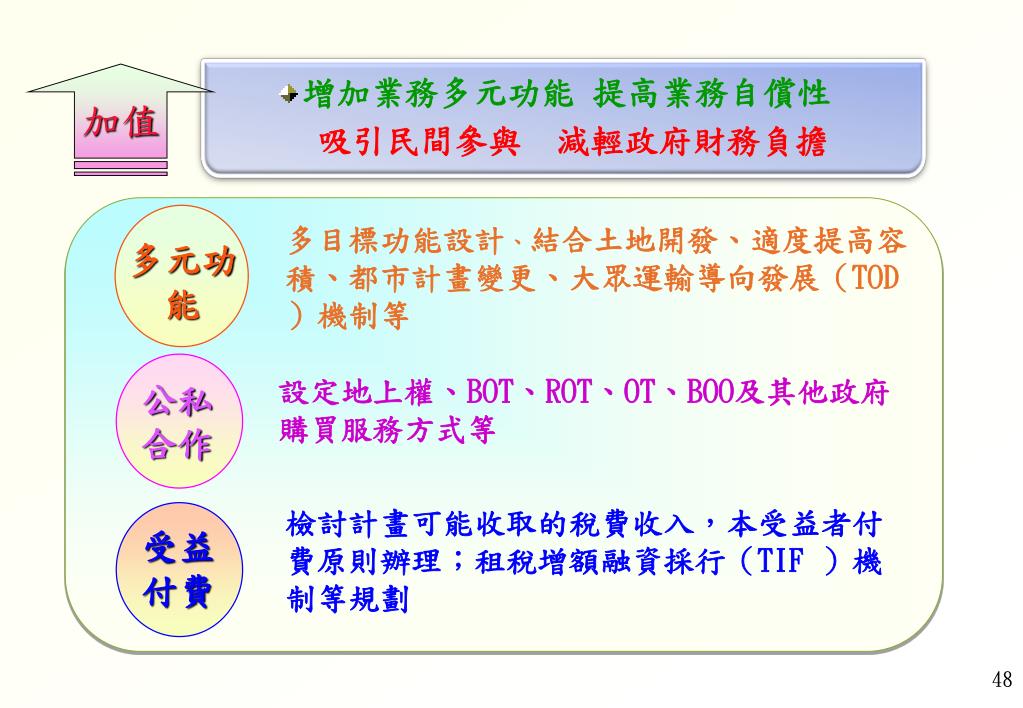 加值

增加業務多元功能 提高業務自償性
吸引民間參與 減輕政府財務負擔

多元功能

多目標功能設計、結合土地開發、適度提高容積、都市計畫變更、大眾運輸導向發展（TOD）機制等

公私合作

設定地上權、BOT、ROT、OT、BOO及其他政府購買服務方式等

受益付費

檢討計畫可能收取的稅費收入，本受益者付費原則辦理；租稅增額融資採行（TIF ）機制等規劃

48